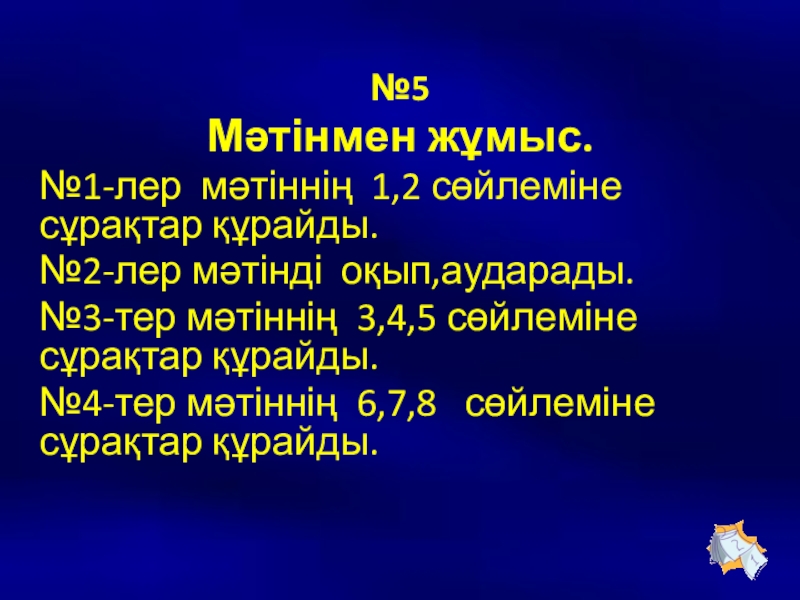 №5
Мәтінмен жұмыс.

№1-лер мәтіннің 1,2 сөйлеміне сұрақтар құрайды.

№2-лер мәтінді оқып,аударады.

№3-тер мәтіннің 3,4,5 сөйлеміне сұрақтар құрайды.

№4-тер мәтіннің 6,7,8 сөйлеміне сұрақтар құрайды.